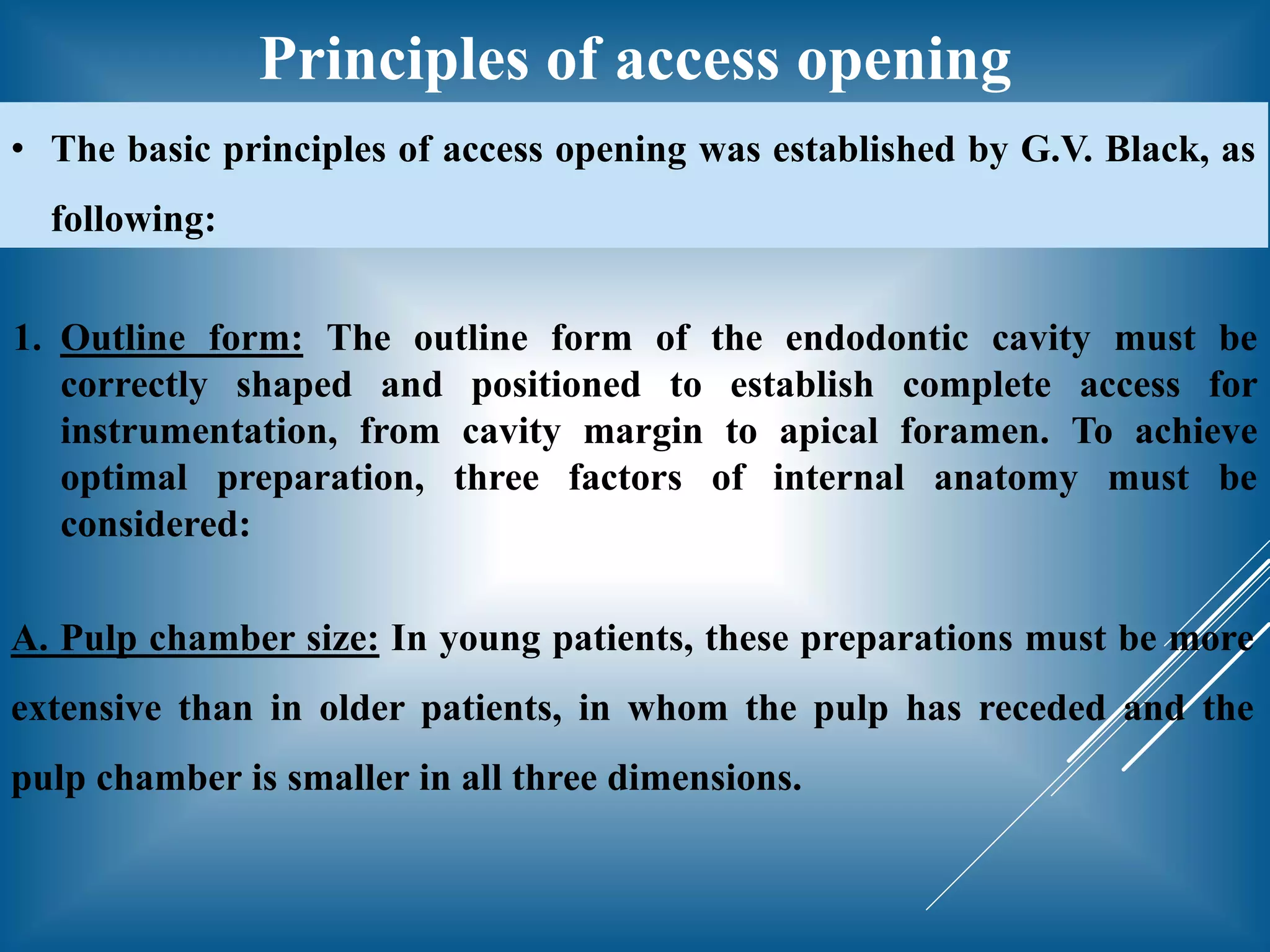 Principles of access opening

• The basic principles of access opening was established by G.V. Black, as following:

1. Outline form: The outline form of the endodontic cavity must be correctly shaped and positioned to establish complete access for instrumentation, from cavity margin to apical foramen. To achieve optimal preparation, three factors of internal anatomy must be considered:

A. Pulp chamber size: In young patients, these preparations must be more extensive than in older patients, in whom the pulp has receded and the pulp chamber is smaller in all three dimensions.